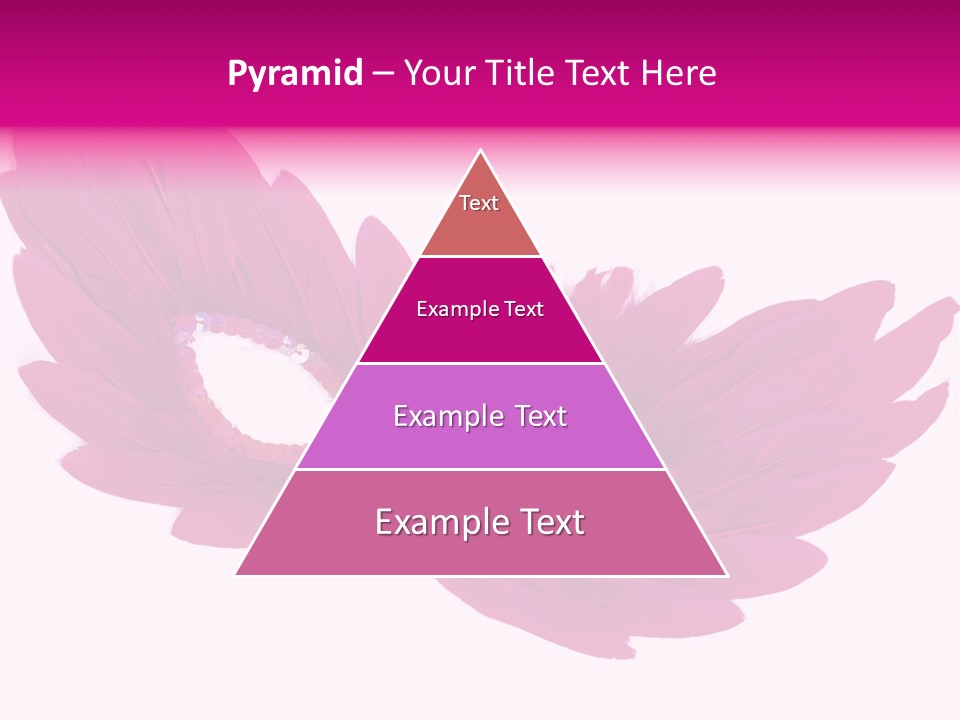 Pyramid – Your Title Text Here

Text

Example Text

Example Text

Example Text